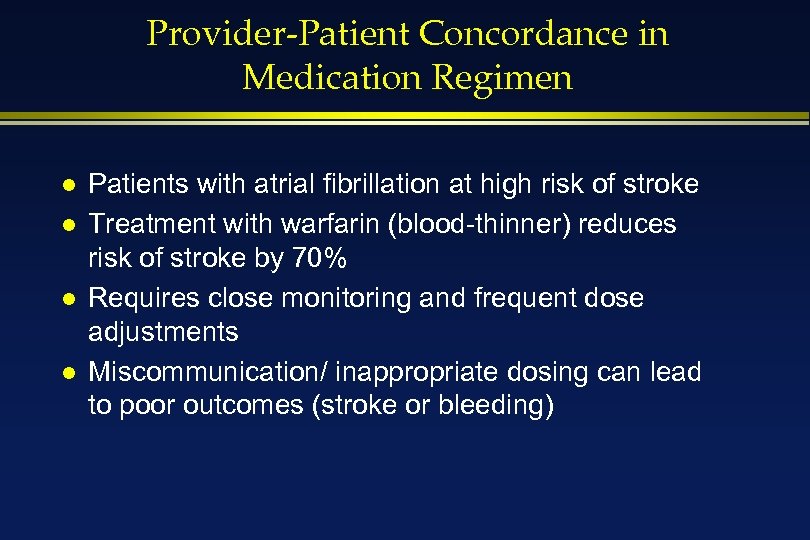 Provider-Patient Concordance in Medication Regimen

- Patients with atrial fibrillation at high risk of stroke
- Treatment with warfarin (blood-thinner) reduces risk of stroke by 70%
- Requires close monitoring and frequent dose adjustments
- Miscommunication/ inappropriate dosing can lead to poor outcomes (stroke or bleeding)